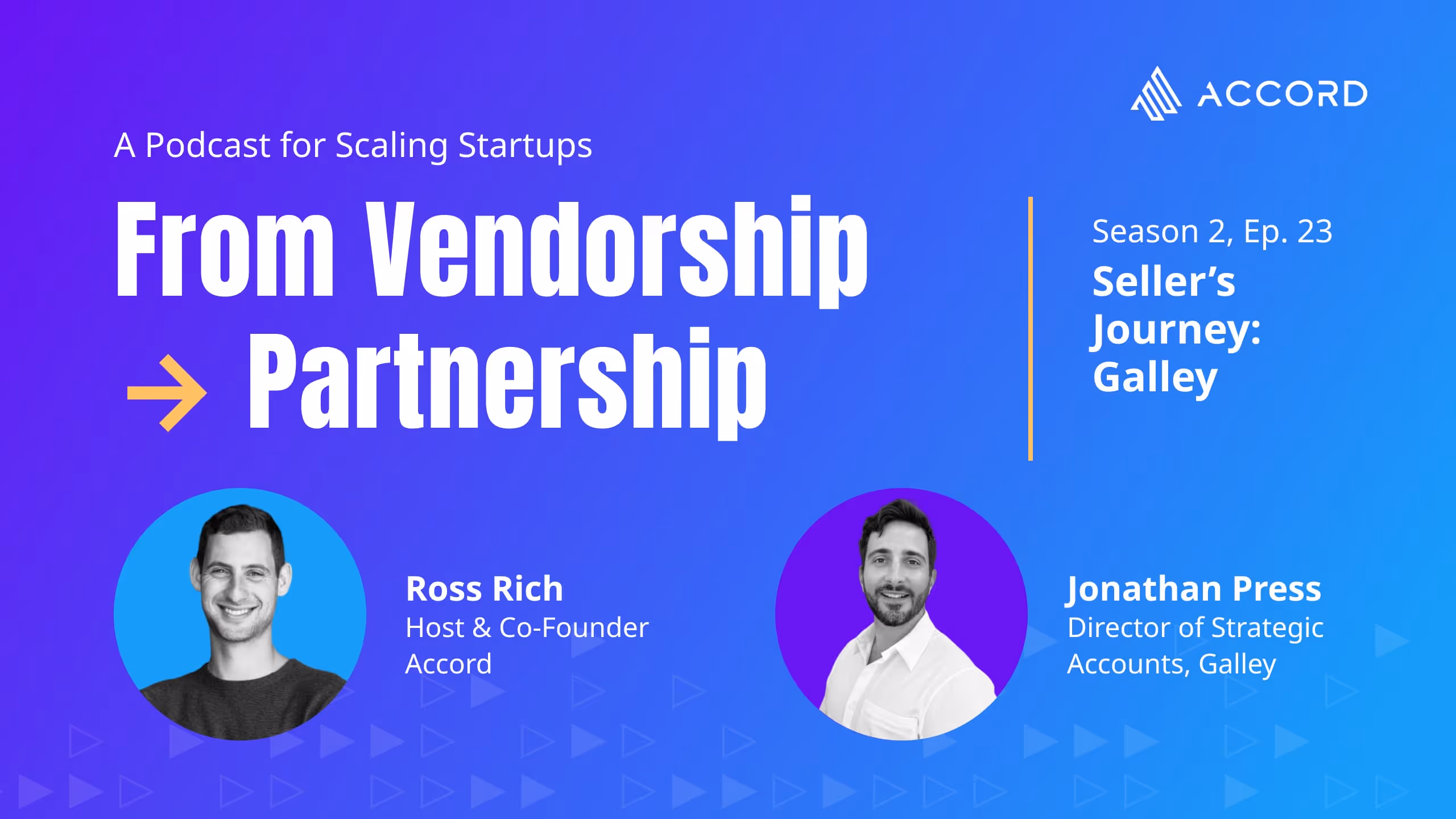 ACCORD

A Podcast for Scaling Startups

From Vendorship → Partnership

Season 2, Ep. 23

Seller's Journey: Galley

Ross Rich
Host & Co-Founder
Accord

Jonathan Press
Director of Strategic Accounts, Galley